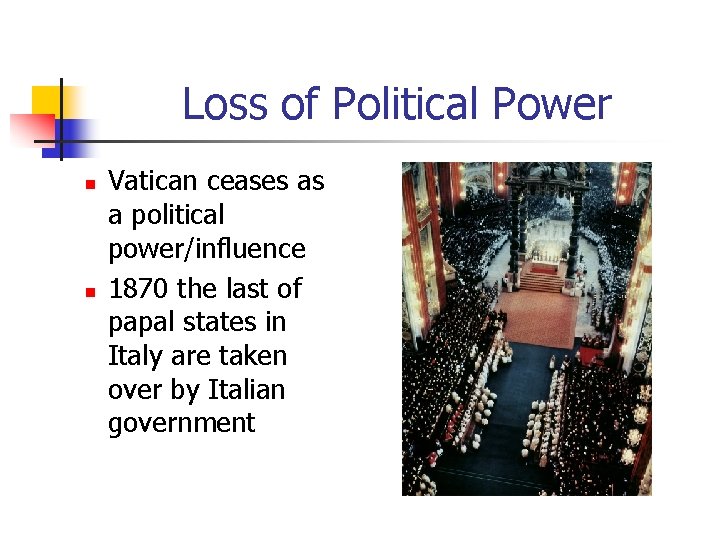 Loss of Political Power

- Vatican ceases as a political power/influence
- 1870 the last of papal states in Italy are taken over by Italian government